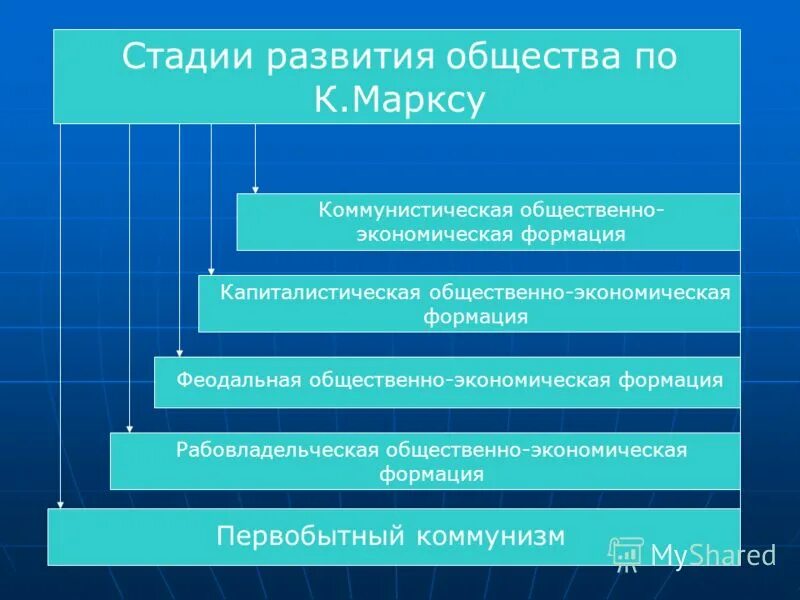 Стадии развития общества по К.Марксу

Коммунистическая общественно-экономическая формация

Капиталистическая общественно-экономическая формация

Феодальная общественно-экономическая формация

Рабовладельческая общественно-экономическая формация

Первобытный коммунизм

MyShared